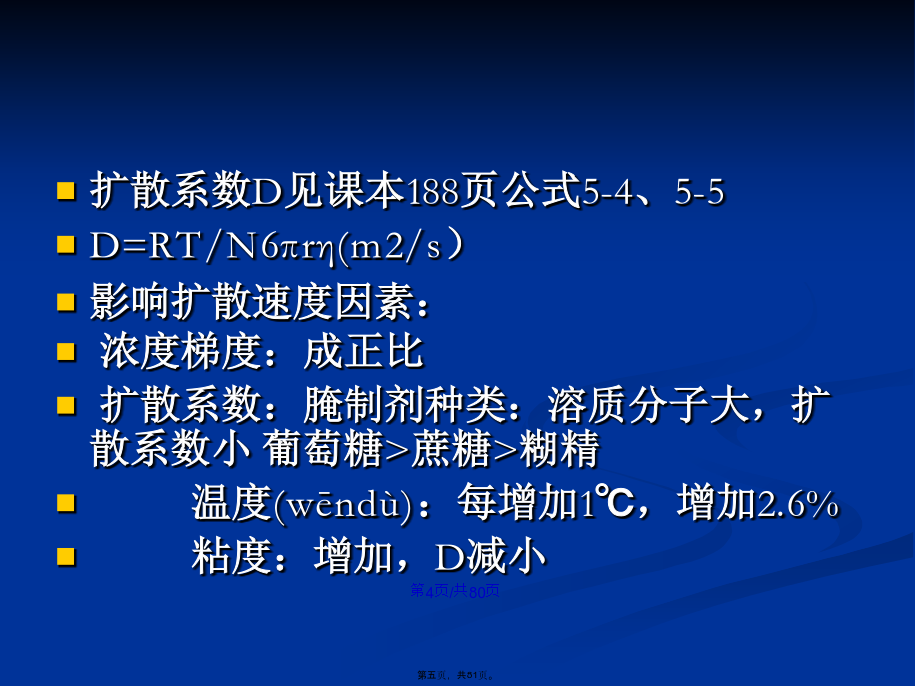 扩散系数D见课本188页公式5-4、5-5

D=RT/N6πrη(m2/s）

影响扩散速度因素：

浓度梯度：成正比

扩散系数：腌制剂种类：溶质分子大，扩散系数小 葡萄糖>蔗糖>糊精

温度(wēndù)：每增加1℃，增加2.6%

粘度：增加，D减小

第4页/共80页

第五页，共51页。